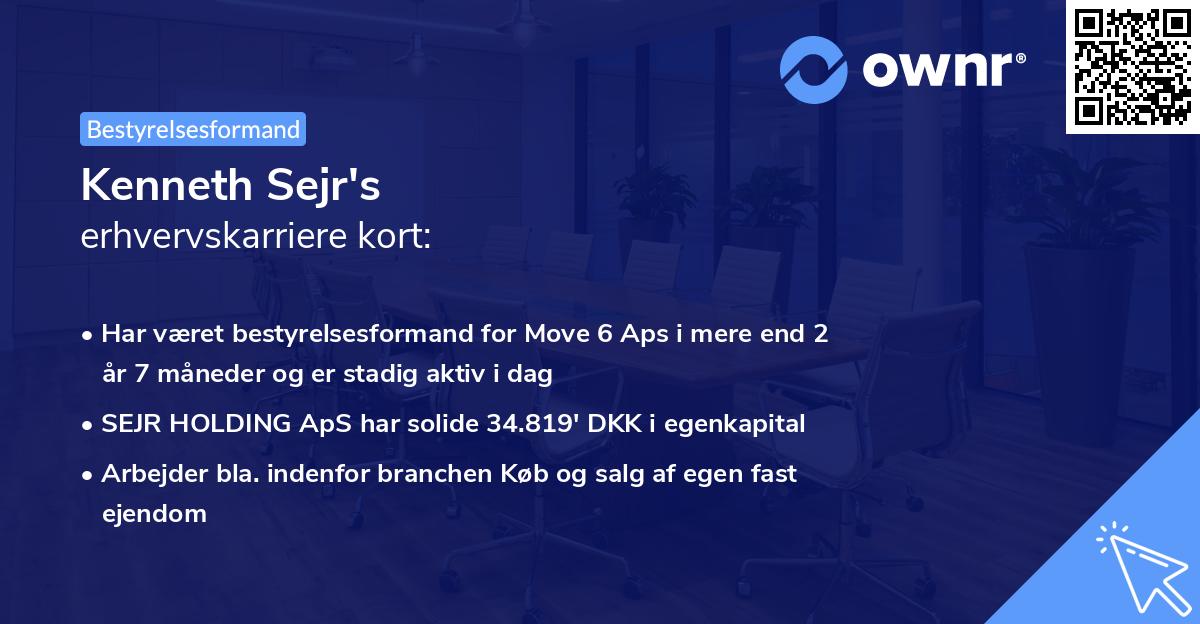 ownr®

Bestyrelsesformand

Kenneth Sejr's
erhvervskarriere kort:

• Har været bestyrelsesformand for Move 6 Aps i mere end 2 år 7 måneder og er stadig aktiv i dag
• SEJR HOLDING ApS har solide 34.819' DKK i egenkapital
• Arbejder bla. indenfor branchen Køb og salg af egen fast ejendom